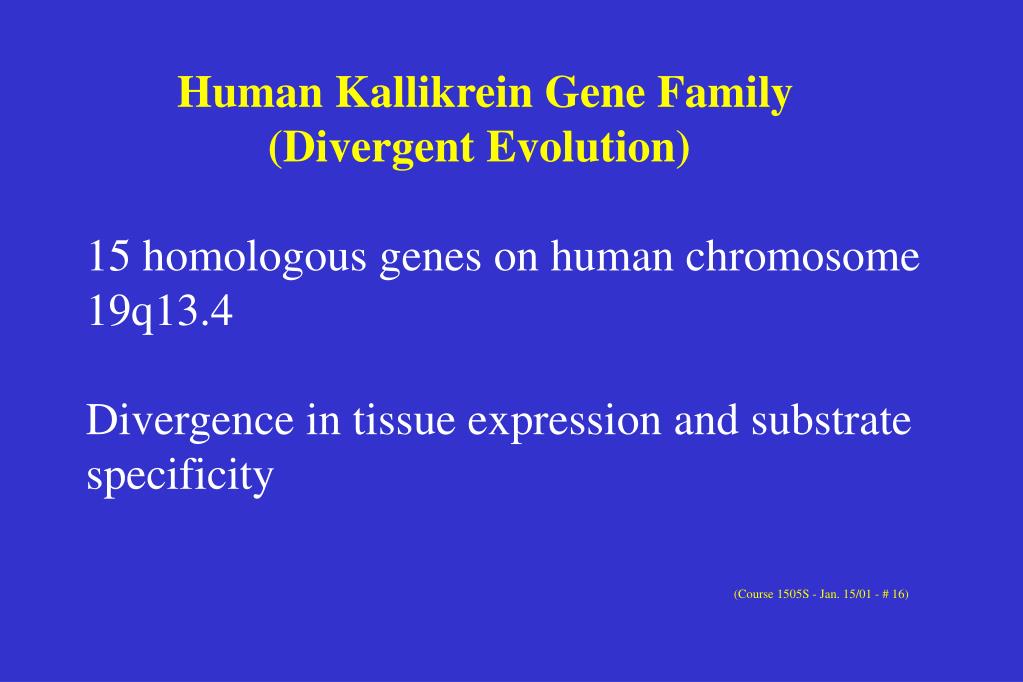 Human Kallikrein Gene Family
(Divergent Evolution)

15 homologous genes on human chromosome 19q13.4

Divergence in tissue expression and substrate specificity

(Course 1505S - Jan. 15/01 - # 16)